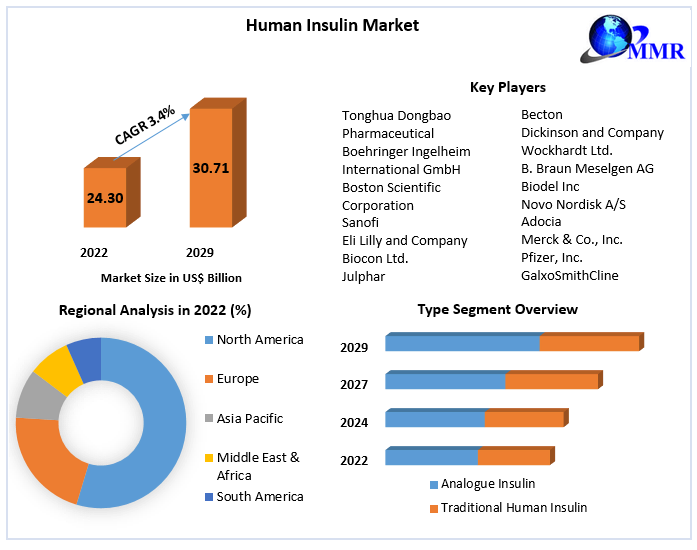 Human Insulin Market

MMR

CAGR 3.4%

24.30

30.71

2022

2029

Market Size in US$ Billion

Key Players

Tonghua Dongbao Pharmaceutical
Boehringer Ingelheim International GmbH
Boston Scientific Corporation
Sanofi
Eli Lilly and Company
Biocon Ltd.
Julphar

Becton Dickinson and Company
Wockhardt Ltd.
B. Braun Meselgen AG
Biodel Inc
Novo Nordisk A/S
Adocia
Merck & Co., Inc.
Pfizer, Inc.
GalxoSmithCline

Regional Analysis in 2022 (%)

North America
Europe
Asia Pacific
Middle East & Africa
South America

Type Segment Overview

2029
2027
2024
2022

Analogue Insulin
Traditional Human Insulin